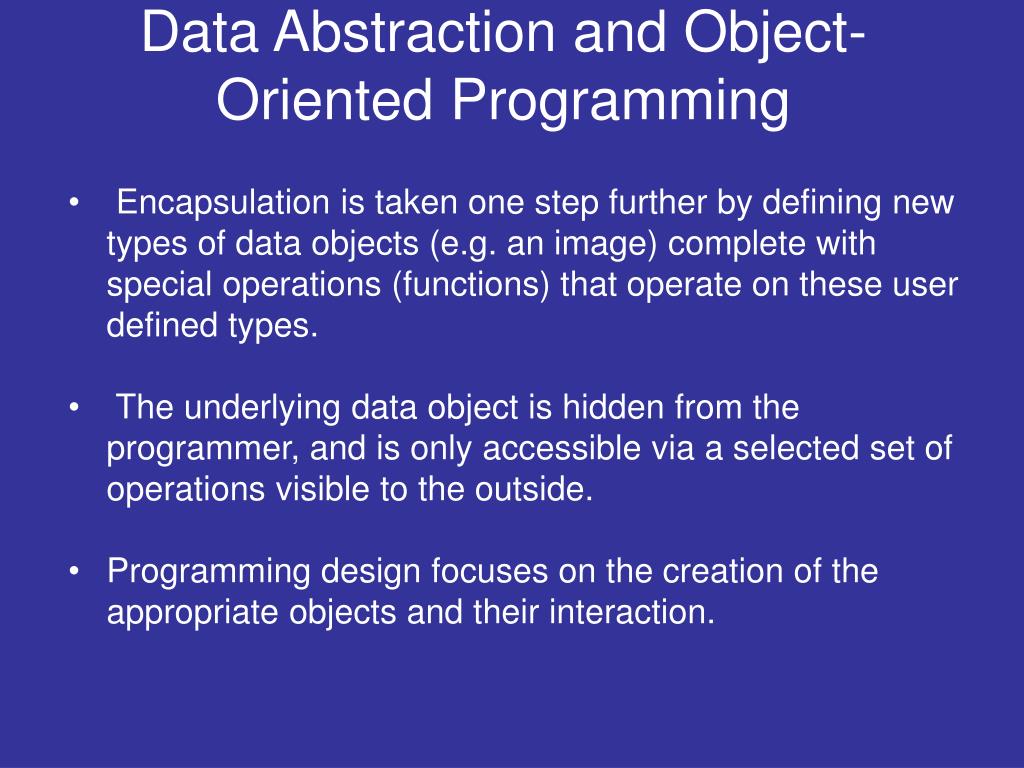 Data Abstraction and Object-Oriented Programming

• Encapsulation is taken one step further by defining new types of data objects (e.g. an image) complete with special operations (functions) that operate on these user defined types.

• The underlying data object is hidden from the programmer, and is only accessible via a selected set of operations visible to the outside.

• Programming design focuses on the creation of the appropriate objects and their interaction.